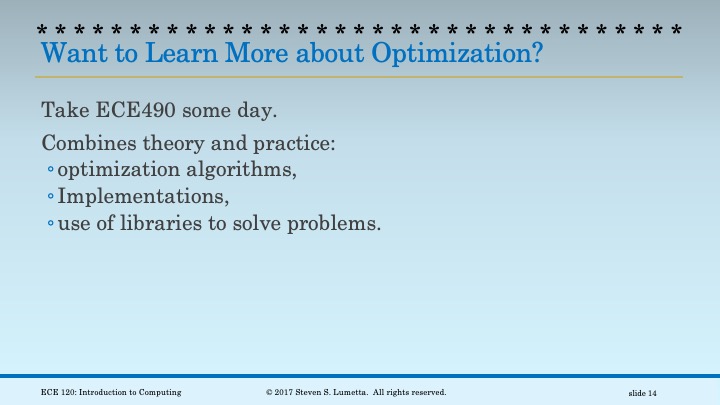 * * * * * * * * * * * * * * * * * * * * * * * * * * * * * * * * * * *
Want to Learn More about Optimization?

Take ECE490 some day.

Combines theory and practice:
◦ optimization algorithms,
◦ Implementations,
◦ use of libraries to solve problems.

ECE 120: Introduction to Computing © 2017 Steven S. Lumetta. All rights reserved. slide 14